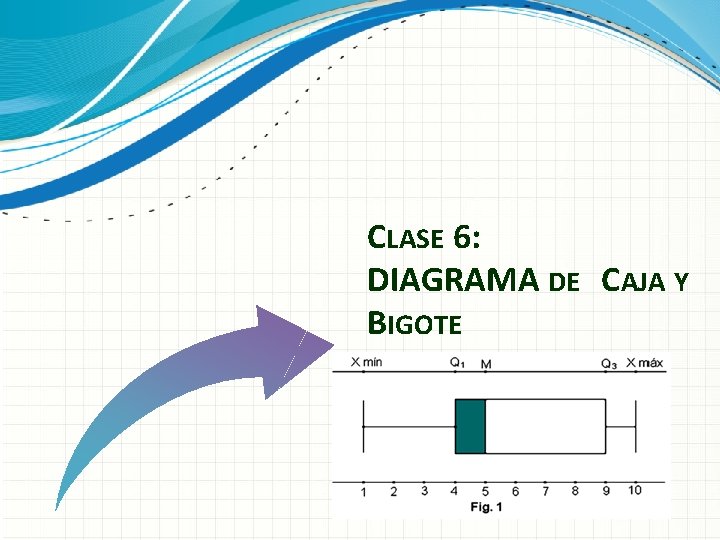 CLASE 6:
DIAGRAMA DE CAJA Y BIGOTE

X mín $Q_1$ M $Q_3$ X máx

1 2 3 4 5 6 7 8 9 10
Fig. 1